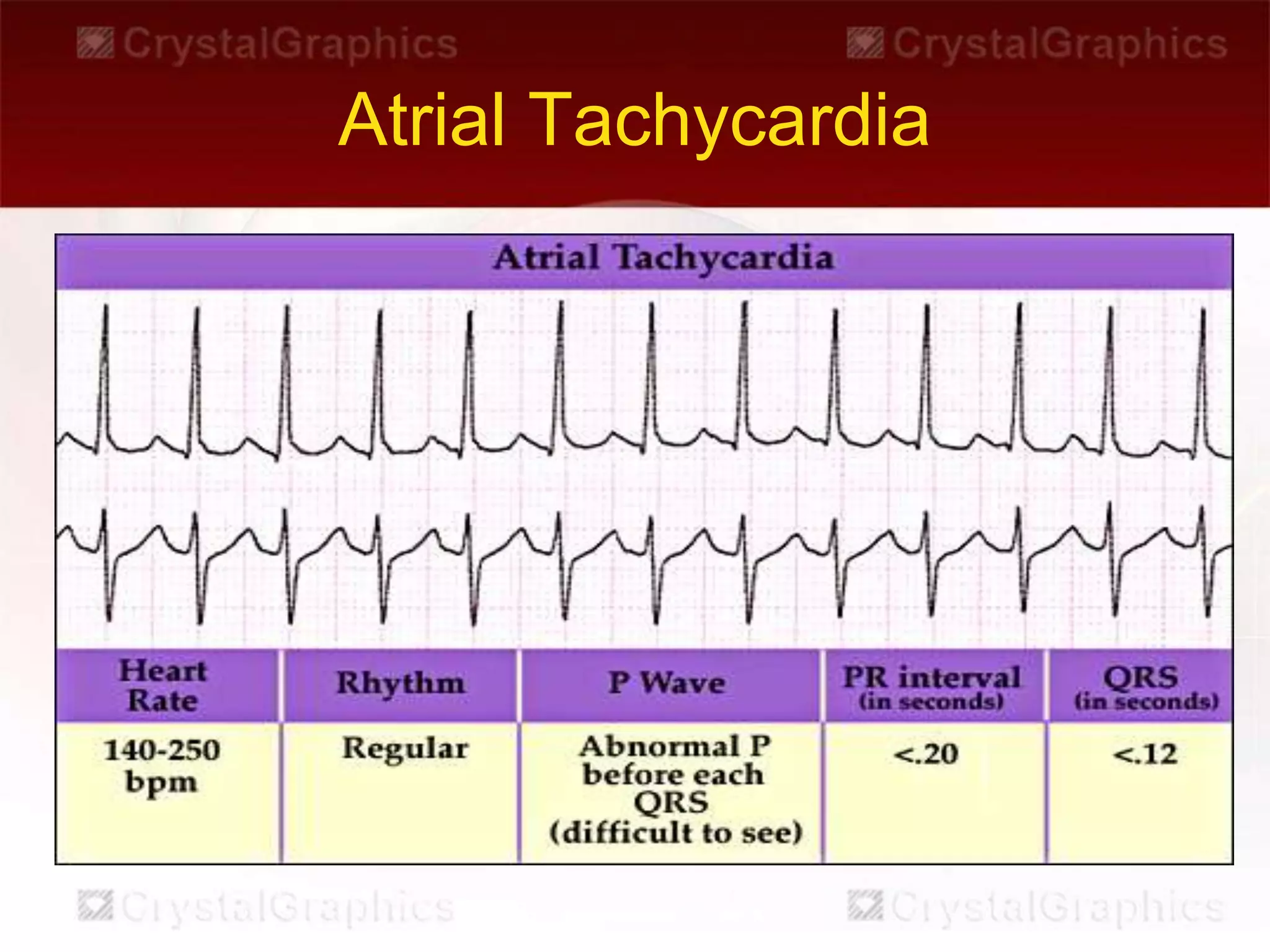 CrystalGraphics CrystalGraphics

Atrial Tachycardia

Atrial Tachycardia

| Heart Rate | Rhythm | P Wave | PR interval (in seconds) | QRS (in seconds) |
|---|---|---|---|---|
| 140-250 bpm | Regular | Abnormal P before each QRS (difficult to see) | <.20 | <.12 |

CrystalGraphics CrystalGraphics